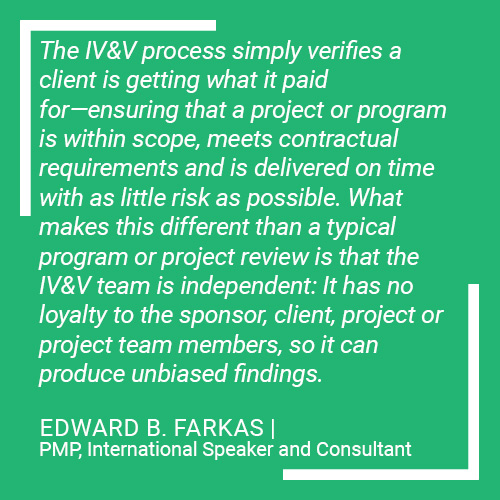 The IV&V process simply verifies a client is getting what it paid for—ensuring that a project or program is within scope, meets contractual requirements and is delivered on time with as little risk as possible. What makes this different than a typical program or project review is that the IV&V team is independent: It has no loyalty to the sponsor, client, project or project team members, so it can produce unbiased findings.

EDWARD B. FARKAS |
PMP, International Speaker and Consultant